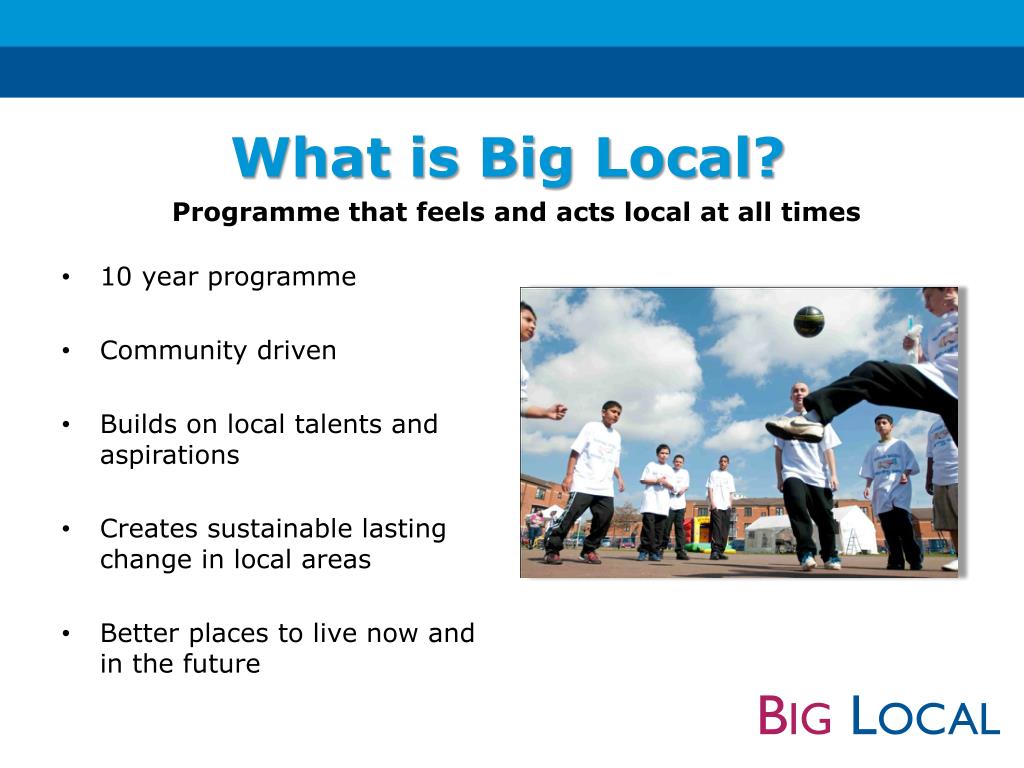 What is Big Local?

Programme that feels and acts local at all times

• 10 year programme

• Community driven

• Builds on local talents and aspirations

• Creates sustainable lasting change in local areas

• Better places to live now and in the future

BIG LOCAL